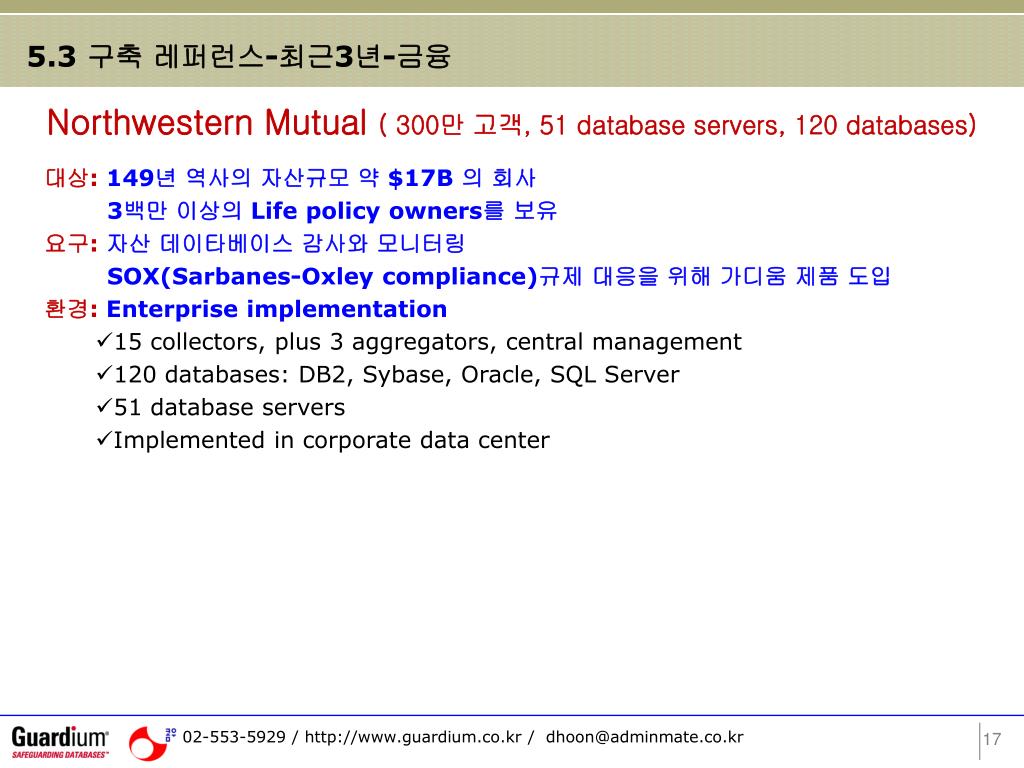 5.3 구축 레퍼런스-최근3년-금융

Northwestern Mutual ( 300만 고객, 51 database servers, 120 databases)

대상: 149년 역사의 자산규모 약 $17B 의 회사
3백만 이상의 Life policy owners를 보유
요구: 자산 데이타베이스 감사와 모니터링
SOX(Sarbanes-Oxley compliance)규제 대응을 위해 가디움 제품 도입
환경: Enterprise implementation
✓15 collectors, plus 3 aggregators, central management
✓120 databases: DB2, Sybase, Oracle, SQL Server
✓51 database servers
✓Implemented in corporate data center

Guardium SAFEGUARDING DATABASES
02-553-5929 / http://www.guardium.co.kr / dhoon@adminmate.co.kr
17